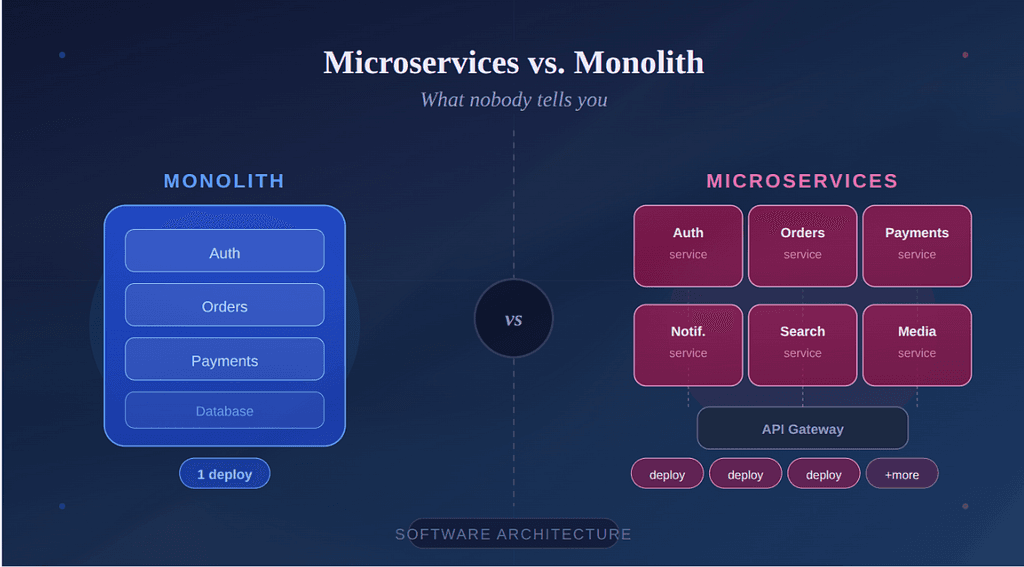 Microservices vs. Monolith

What nobody tells you

MONOLITH

Auth

Orders

Payments

Database

1 deploy

vs

MICROSERVICES

Auth
service

Orders
service

Payments
service

Notif.
service

Search
service

Media
service

API Gateway

deploy

deploy

deploy

+more

SOFTWARE ARCHITECTURE